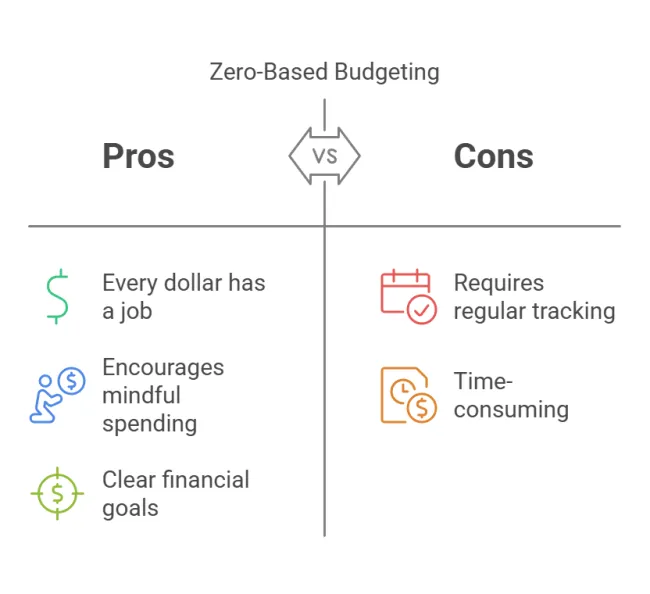 Zero-Based Budgeting

Pros

VS

Cons

Every dollar has a job

Encourages mindful spending

Clear financial goals

Requires regular tracking

Time-consuming